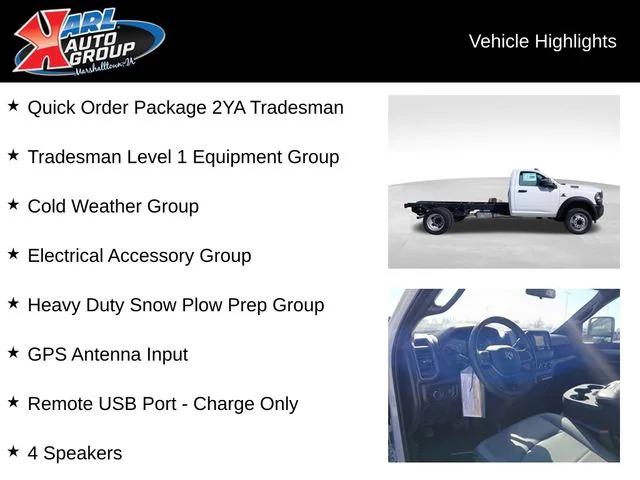 KARL AUTO GROUP
Marshalltown, IA

Vehicle Highlights

★ Quick Order Package 2YA Tradesman

★ Tradesman Level 1 Equipment Group

★ Cold Weather Group

★ Electrical Accessory Group

★ Heavy Duty Snow Plow Prep Group

★ GPS Antenna Input

★ Remote USB Port - Charge Only

★ 4 Speakers